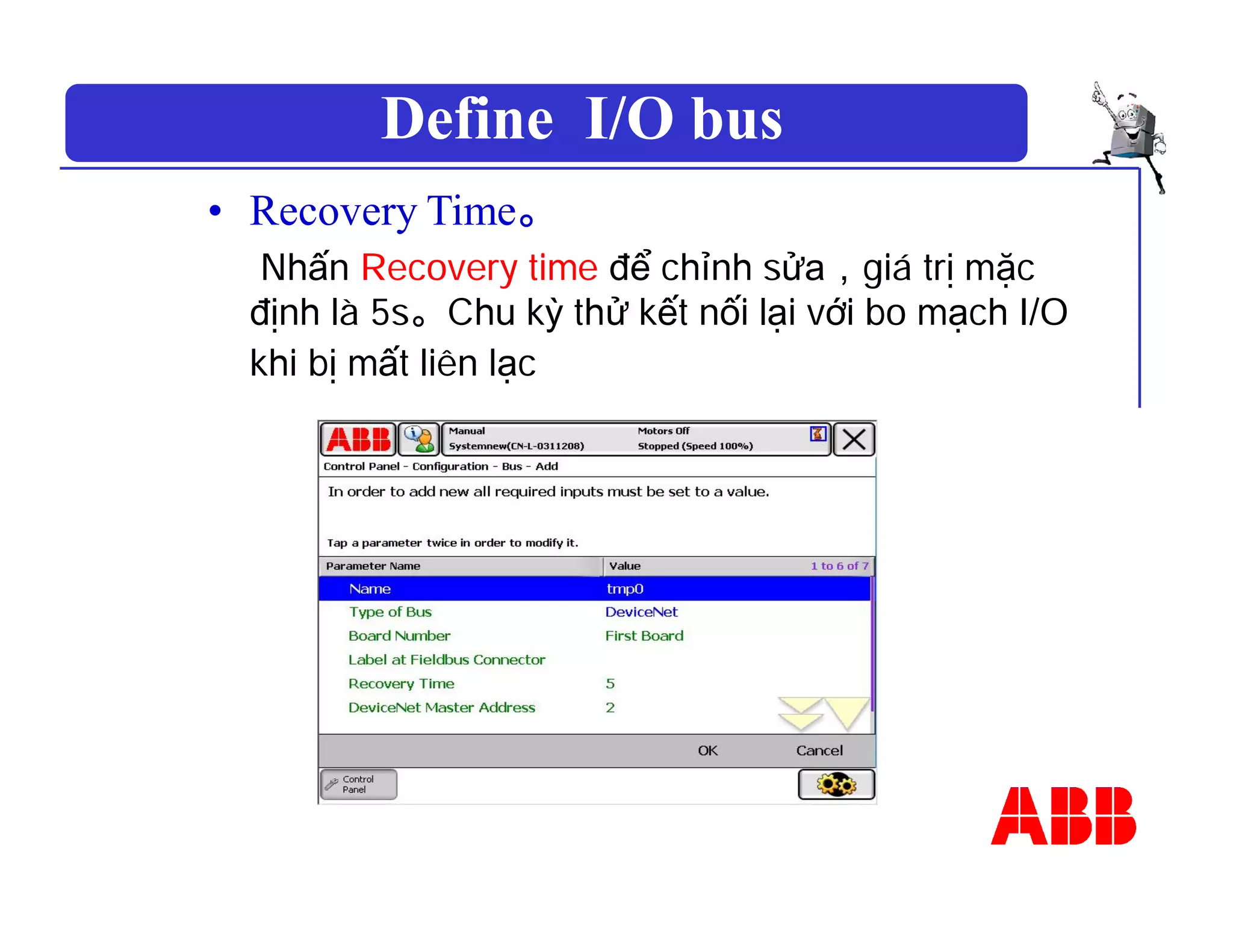 Define I/O bus

• Recovery Time。

Nhấn Recovery time để chỉnh sửa , giá trị mặc định là 5s。Chu kỳ thử kết nối lại với bo mạch I/O khi bị mất liên lạc

ABB

Manual
Systemnew(CN-L-0311208)

Motors Off
Stopped (Speed 100%)

Control Panel - Configuration - Bus - Add

In order to add new all required inputs must be set to a value.

Tap a parameter twice in order to modify it.

| Parameter Name | Value 1 to 6 of 7 |
|---|---|
| Name | tmp0 |
| Type of Bus | DeviceNet |
| Board Number | First Board |
| Label at Fieldbus Connector | |
| Recovery Time | 5 |
| DeviceNet Master Address | 2 |

OK Cancel

Control Panel

ABB